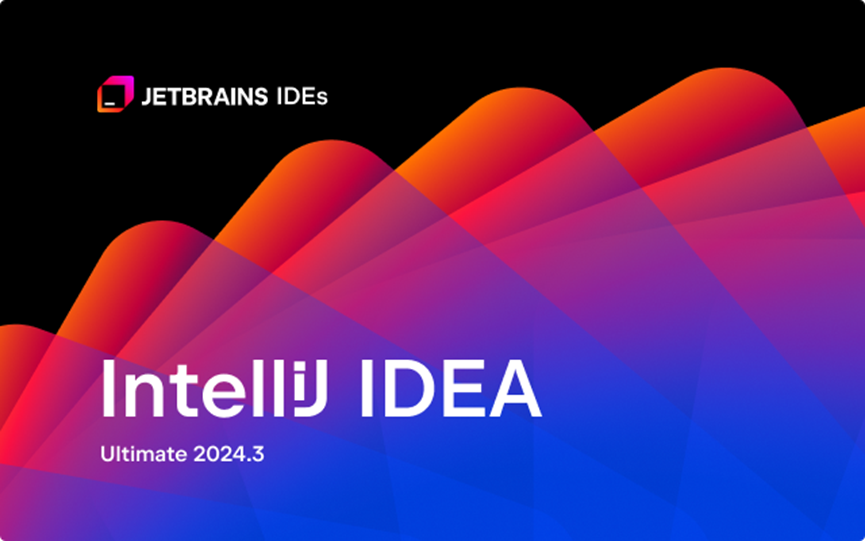 JETBRAINS IDEs

IntelliJ IDEA

Ultimate 2024.3